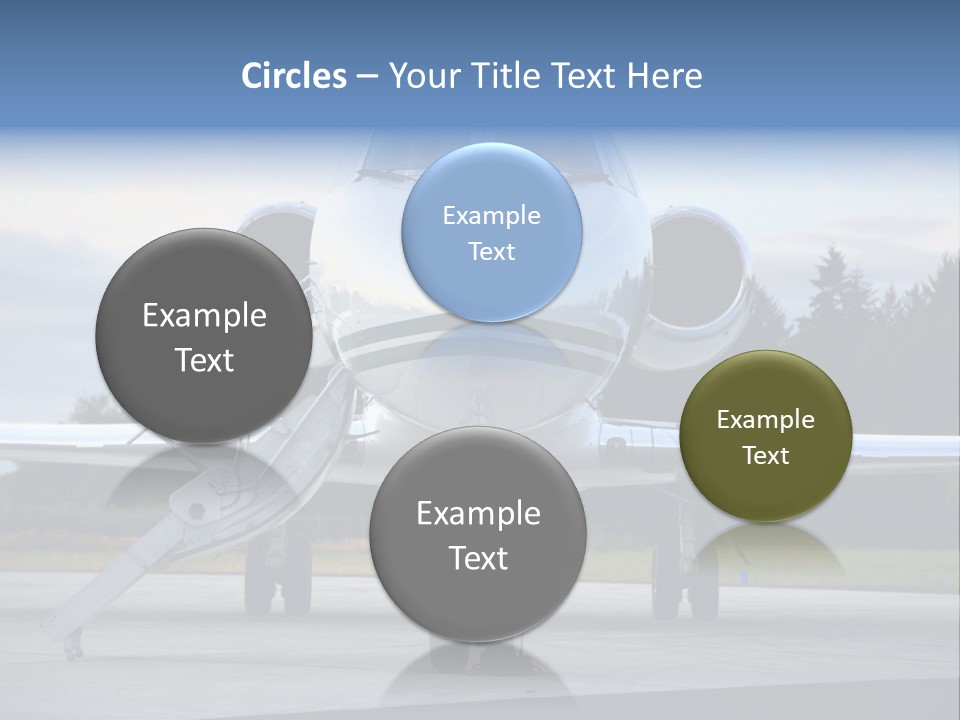 Circles – Your Title Text Here

Example Text

Example Text

Example Text

Example Text